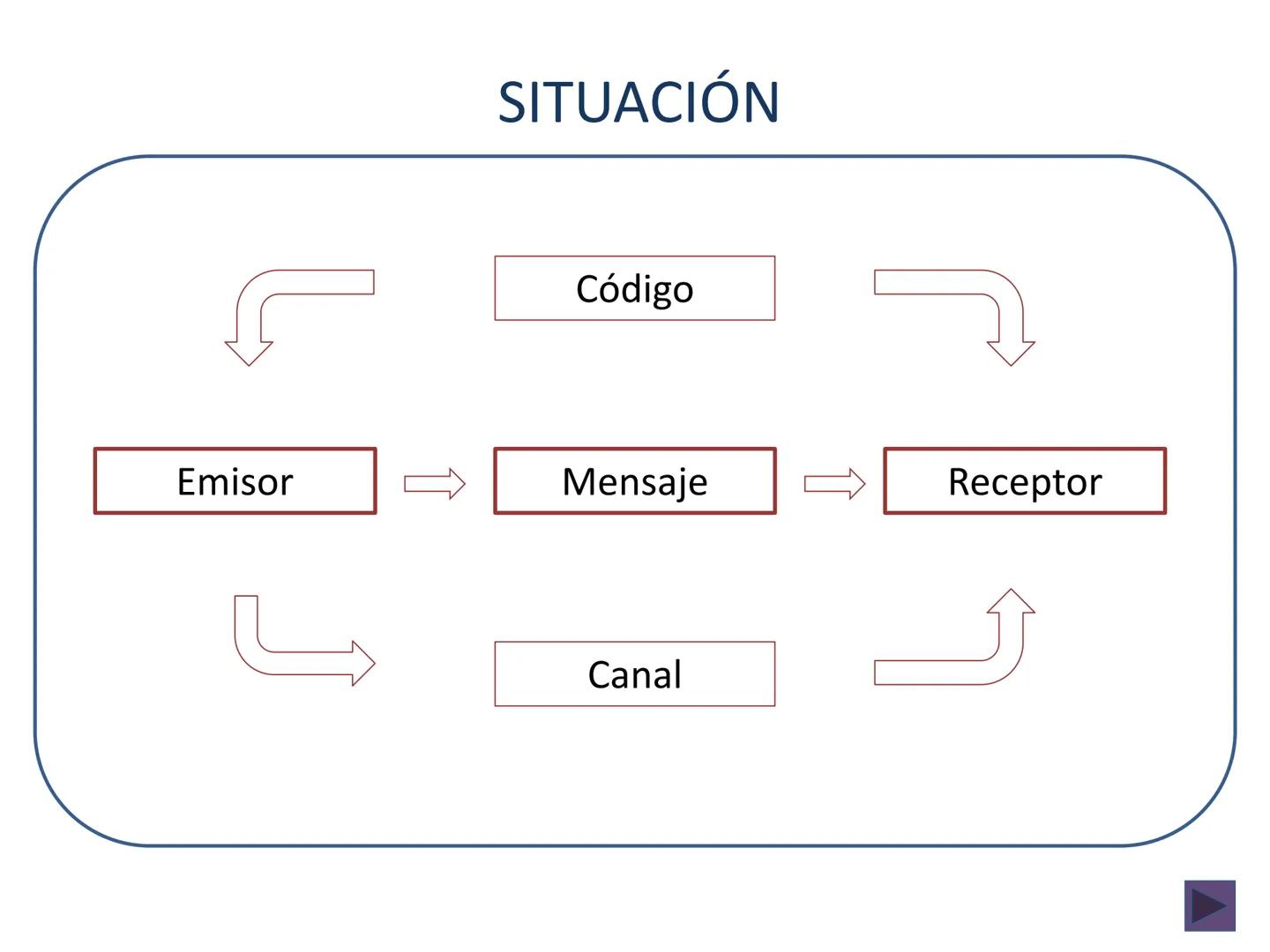 SITUACIÓN

Código

Emisor

Mensaje

Receptor

Canal